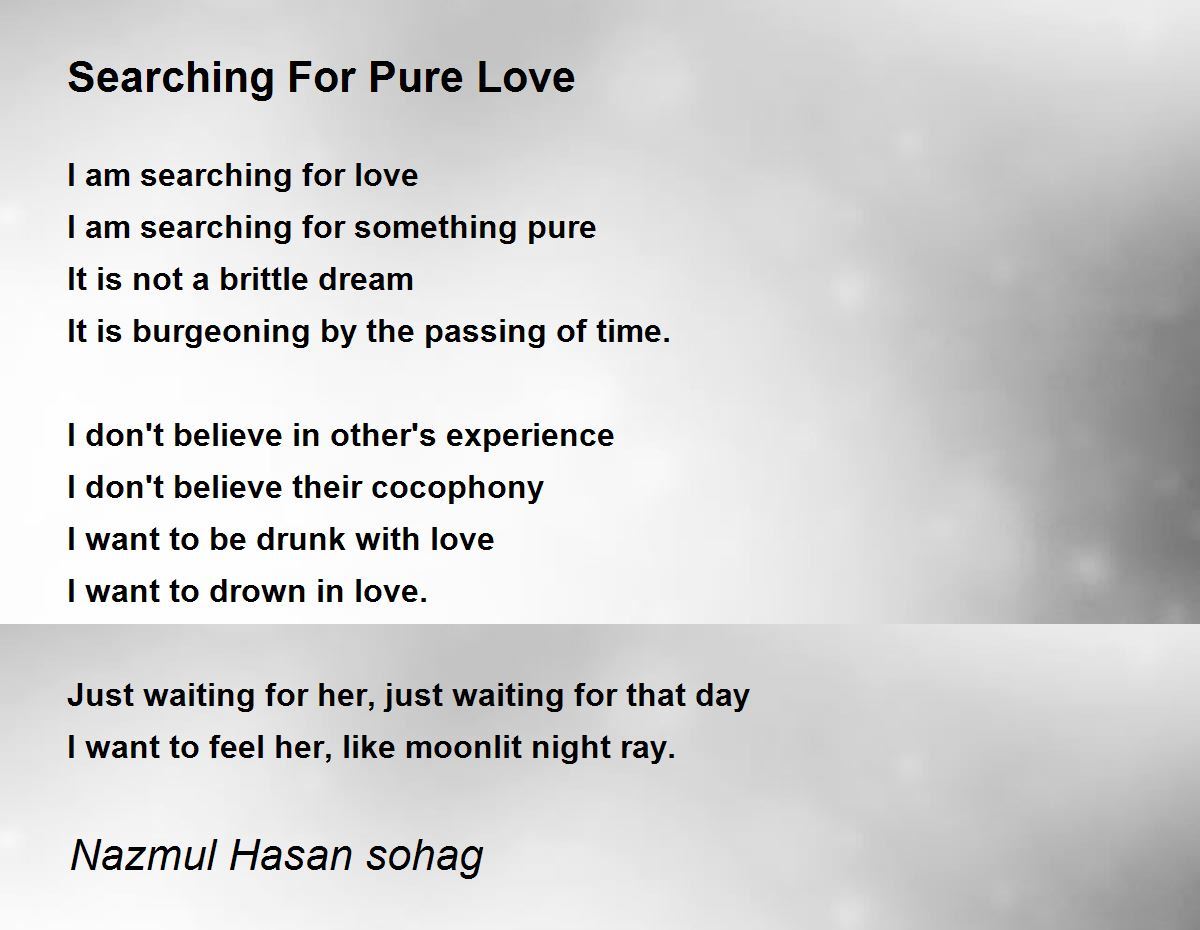 Searching For Pure Love

I am searching for love
I am searching for something pure
It is not a brittle dream
It is burgeoning by the passing of time.

I don't believe in other's experience
I don't believe their cocophony
I want to be drunk with love
I want to drown in love.

Just waiting for her, just waiting for that day
I want to feel her, like moonlit night ray.

Nazmul Hasan sohag